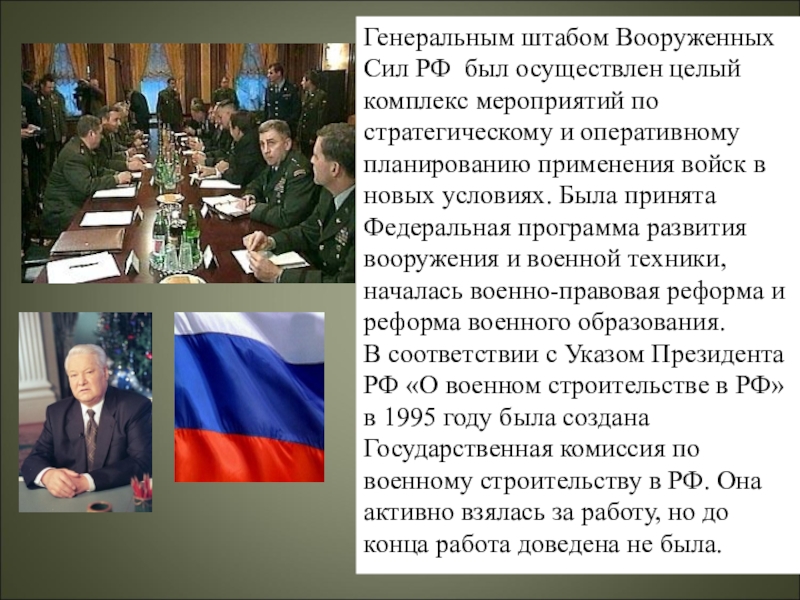 Генеральным штабом Вооруженных Сил РФ был осуществлен целый комплекс мероприятий по стратегическому и оперативному планированию применения войск в новых условиях. Была принята Федеральная программа развития вооружения и военной техники, началась военно-правовая реформа и реформа военного образования.
В соответствии с Указом Президента РФ «О военном строительстве в РФ» в 1995 году была создана Государственная комиссия по военному строительству в РФ. Она активно взялась за работу, но до конца работа доведена не была.